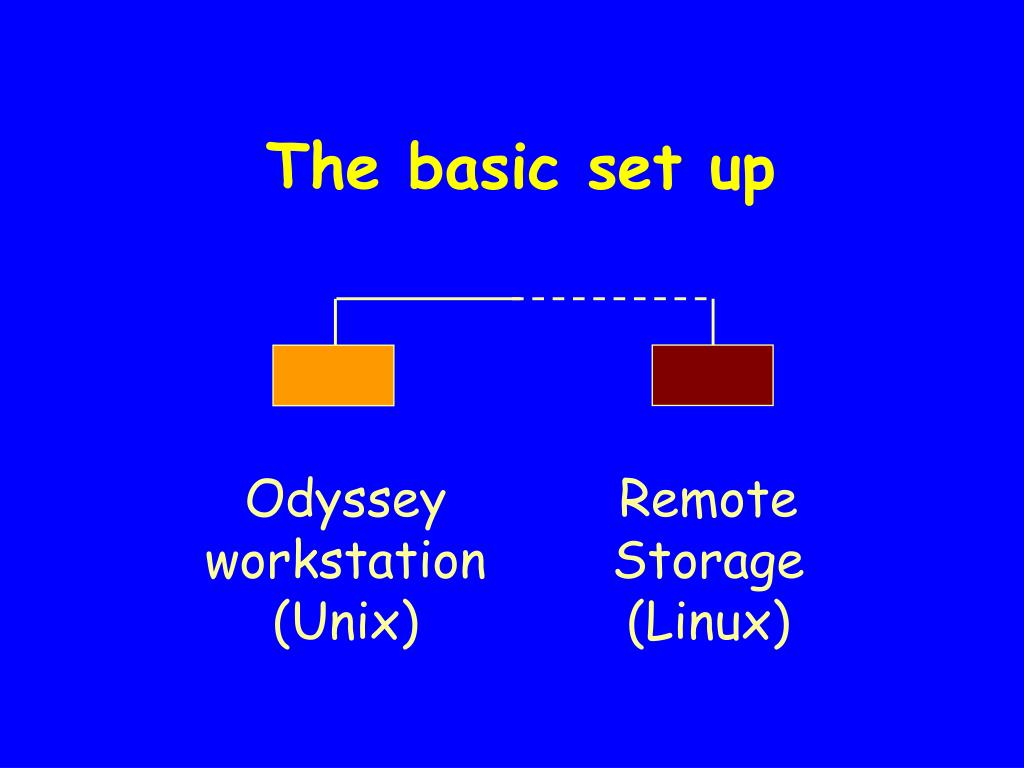 The basic set up

Odyssey workstation (Unix)

Remote Storage (Linux)